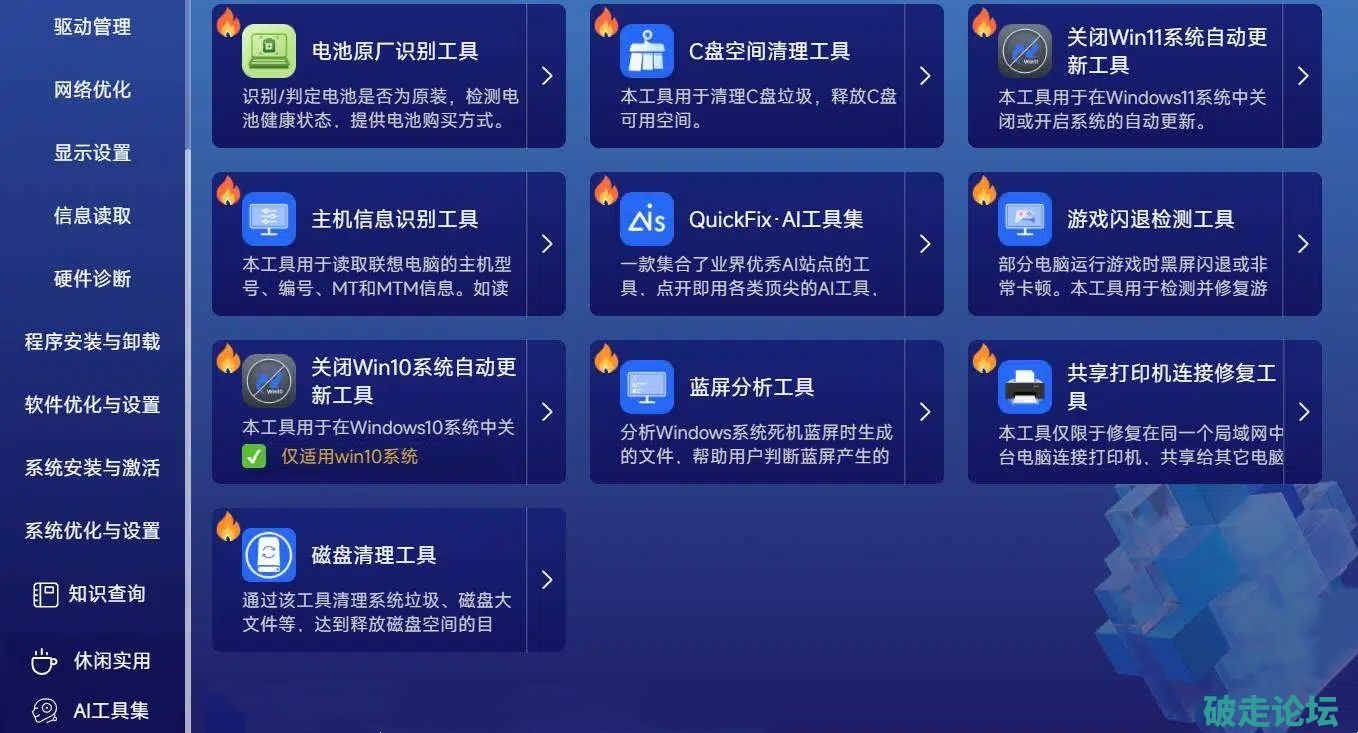 驱动管理
网络优化
显示设置
信息读取
硬件诊断
程序安装与卸载
软件优化与设置
系统安装与激活
系统优化与设置
知识查询
休闲实用
AI工具集

电池原厂识别工具
识别/判定电池是否为原装，检测电池健康状态，提供电池购买方式。

C盘空间清理工具
本工具用于清理C盘垃圾，释放C盘可用空间。

关闭Win11系统自动更新工具
本工具用于在Windows11系统中关闭或开启系统的自动更新。

主机信息识别工具
本工具用于读取联想电脑的主机型号、编号、MT和MTM信息。如读

QuickFix·AI工具集
一款集合了业界优秀AI站点的工具、点开即用各类顶尖的AI工具、

游戏闪退检测工具
部分电脑运行游戏时黑屏闪退或非常卡顿。本工具用于检测并修复游

关闭Win10系统自动更新工具
本工具用于在Windows10系统中关
仅适用win10系统

蓝屏分析工具
分析Windows系统死机蓝屏时生成的文件、帮助用户判断蓝屏产生的

共享打印机连接修复工具
本工具仅限于修复在同一个局域网中台电脑连接打印机、共享给其它电脑

磁盘清理工具
通过该工具清理系统垃圾、磁盘大文件等、达到释放磁盘空间的目

破走论坛